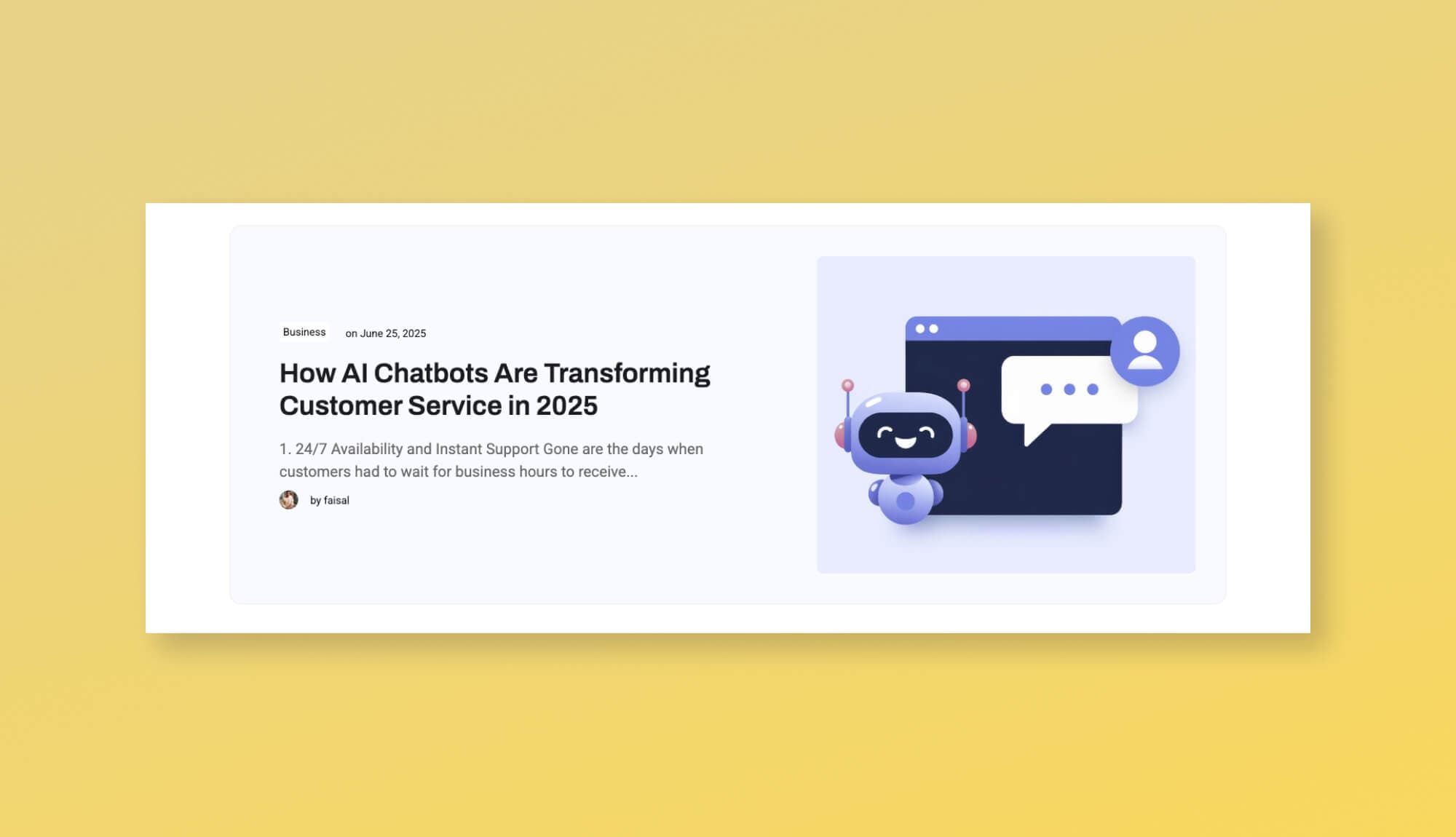 Business on June 25, 2025

How AI Chatbots Are Transforming Customer Service in 2025

1. 24/7 Availability and Instant Support Gone are the days when customers had to wait for business hours to receive...

by faisal